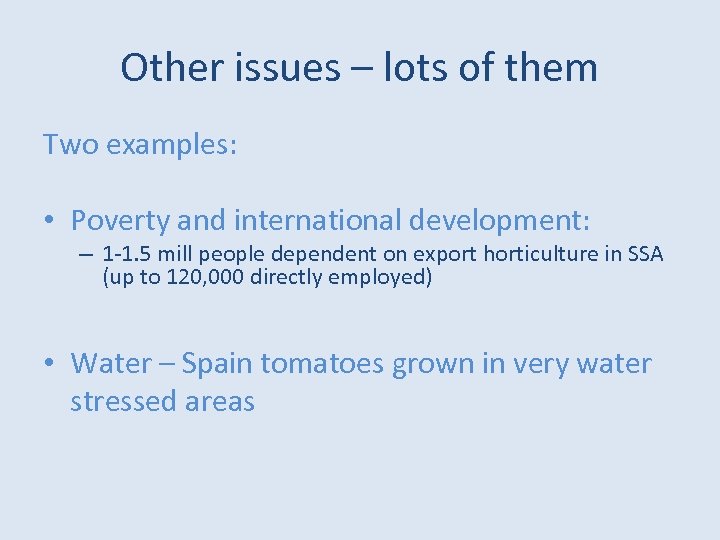 Other issues – lots of them

Two examples:

• Poverty and international development:
– 1-1.5 mill people dependent on export horticulture in SSA (up to 120,000 directly employed)

• Water – Spain tomatoes grown in very water stressed areas